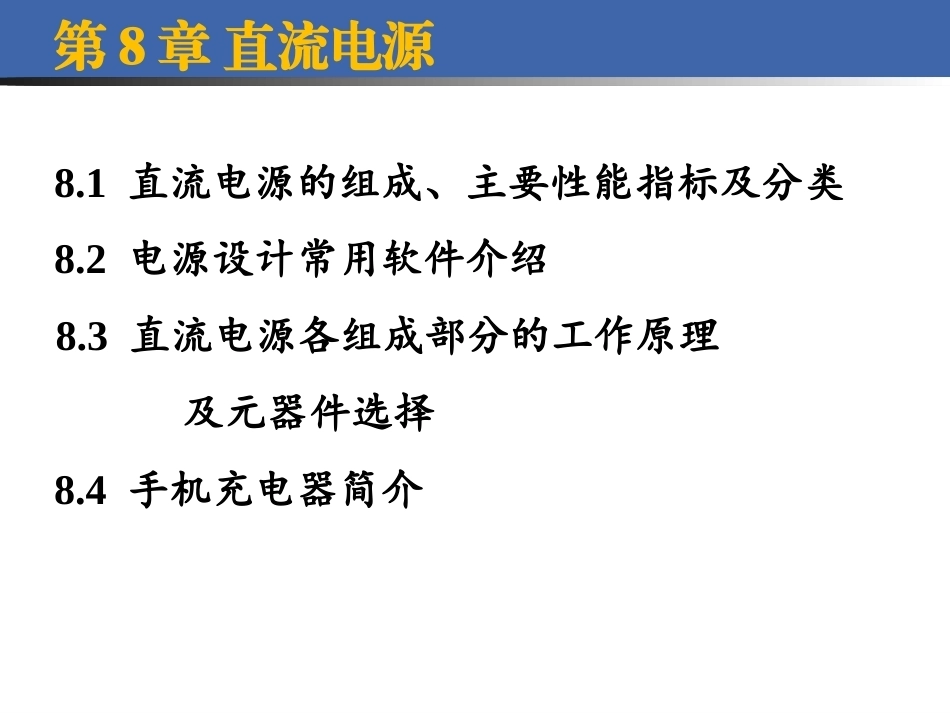 第 8 章 直流电源

8.1 直流电源的组成、主要性能指标及分类

8.2 电源设计常用软件介绍

8.3 直流电源各组成部分的工作原理及元器件选择

8.4 手机充电器简介